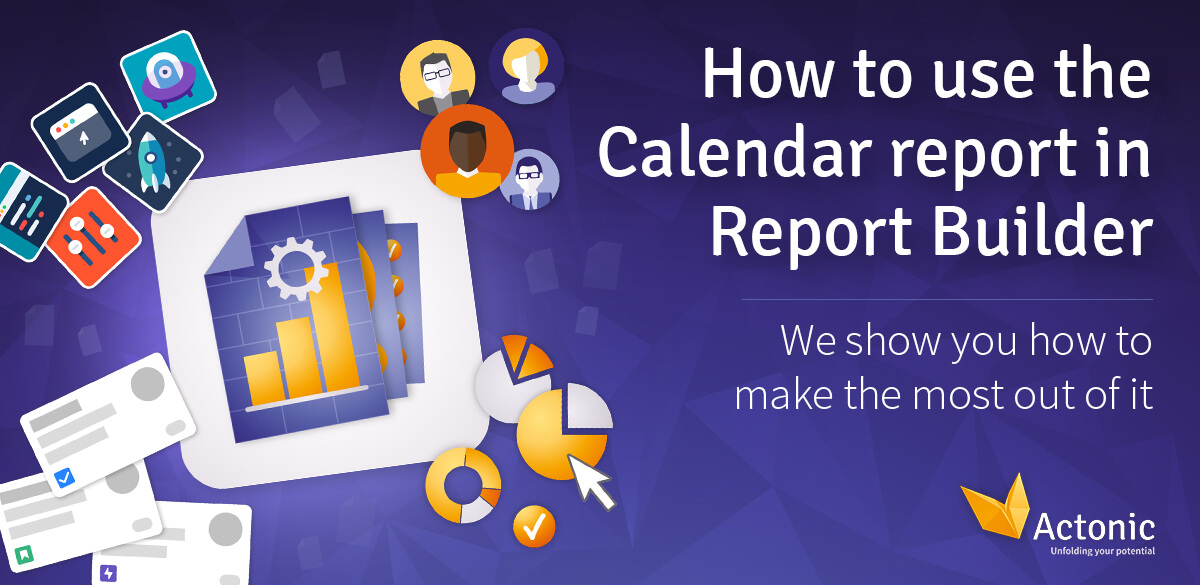 How to use the Calendar report in Report Builder

We show you how to make the most out of it

Actonic
Unfolding your potential